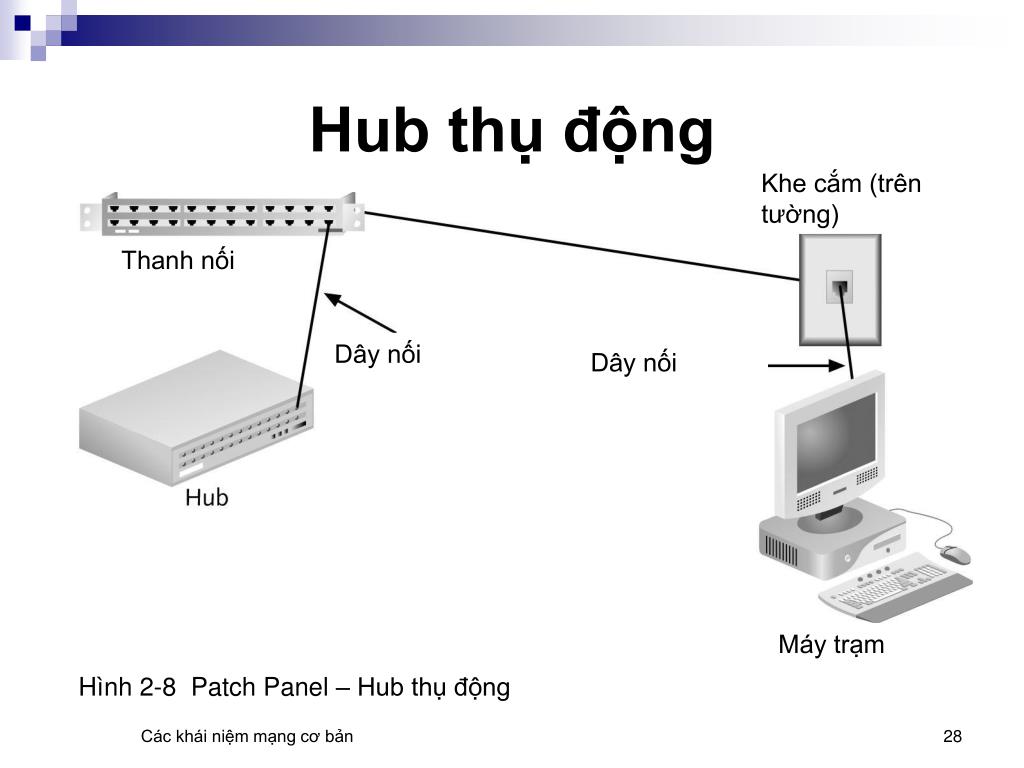 Hub thụ động

Khe cắm (trên tường)

Thanh nối

Dây nối

Dây nối

Hub

Máy trạm

Hình 2-8 Patch Panel – Hub thụ động

Các khái niệm mạng cơ bản

28